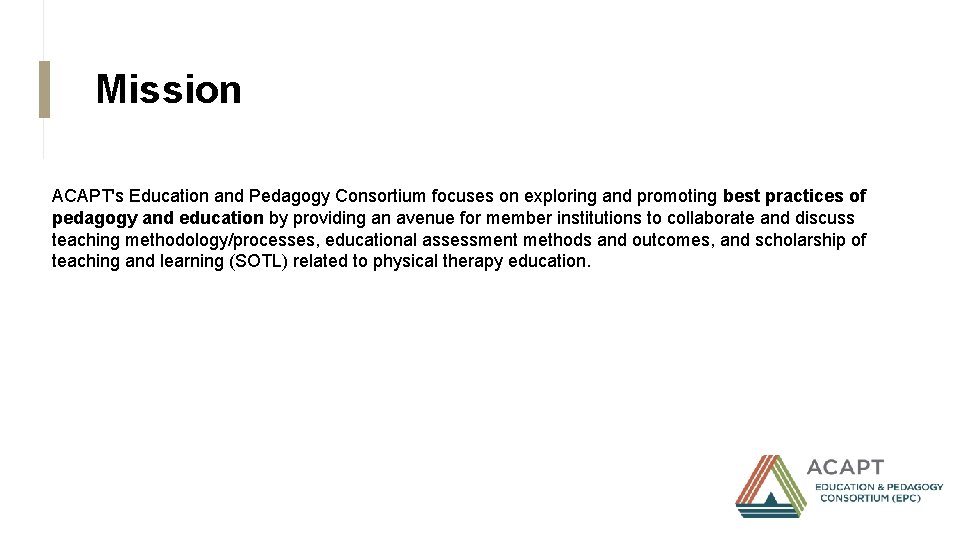 Mission

ACAPT's Education and Pedagogy Consortium focuses on exploring and promoting best practices of pedagogy and education by providing an avenue for member institutions to collaborate and discuss teaching methodology/processes, educational assessment methods and outcomes, and scholarship of teaching and learning (SOTL) related to physical therapy education.

ACAPT
EDUCATION & PEDAGOGY CONSORTIUM (EPC)